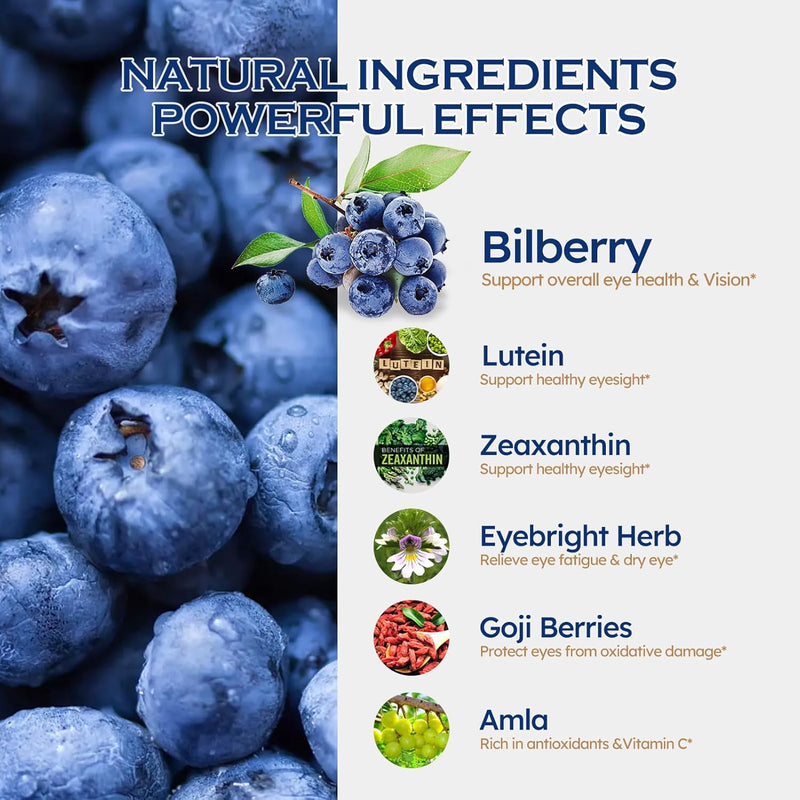 NATURAL INGREDIENTS
POWERFUL EFFECTS

Bilberry
Support overall eye health & Vision*

LUTEIN

Lutein
Support healthy eyesight*

BENEFITS OF ZEAXANTHIN

Zeaxanthin
Support healthy eyesight*

Eyebright Herb
Relieve eye fatigue & dry eye*

Goji Berries
Protect eyes from oxidative damage*

Amla
Rich in antioxidants &Vitamin C*